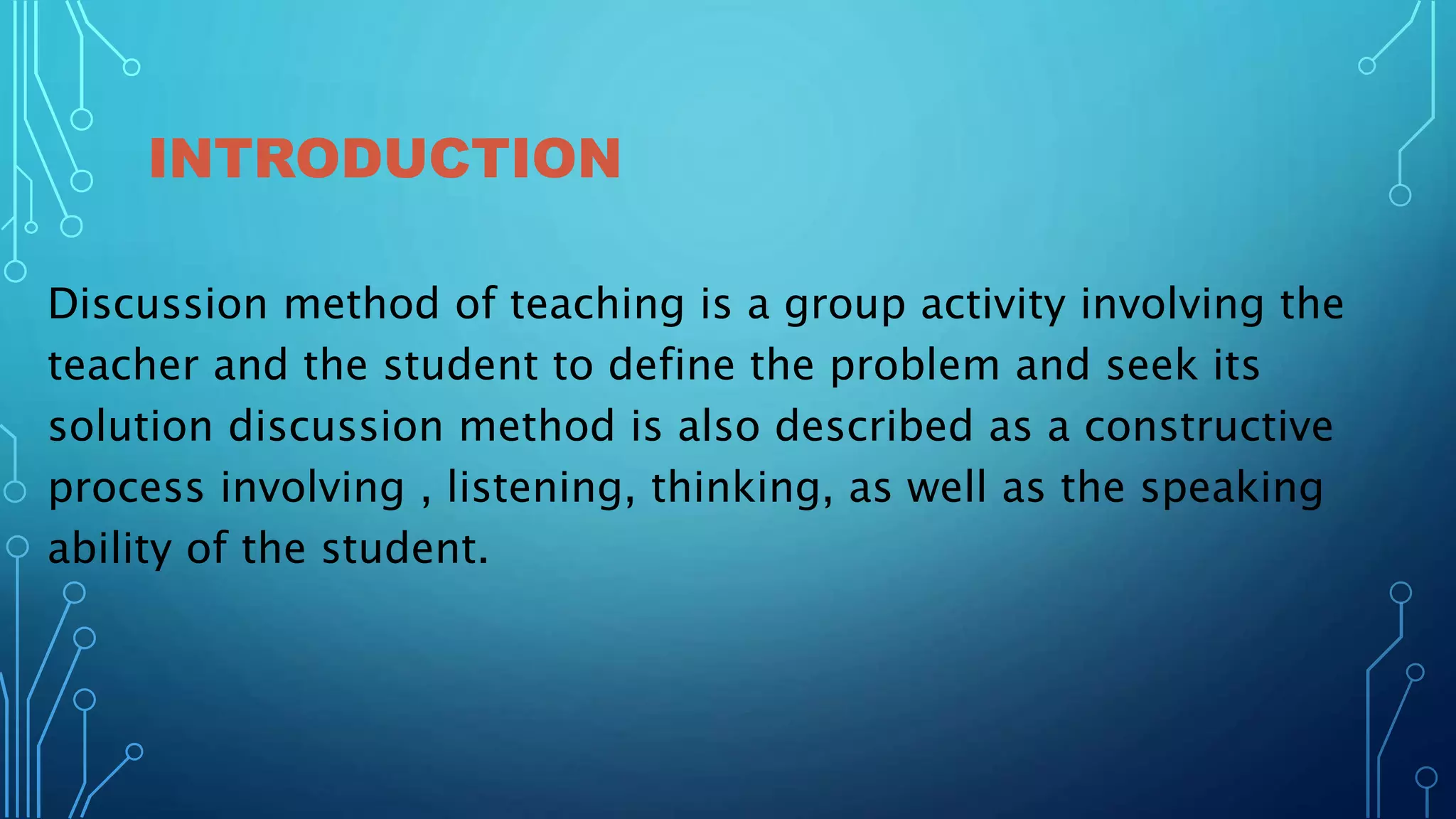 INTRODUCTION

Discussion method of teaching is a group activity involving the teacher and the student to define the problem and seek its solution discussion method is also described as a constructive process involving , listening, thinking, as well as the speaking ability of the student.